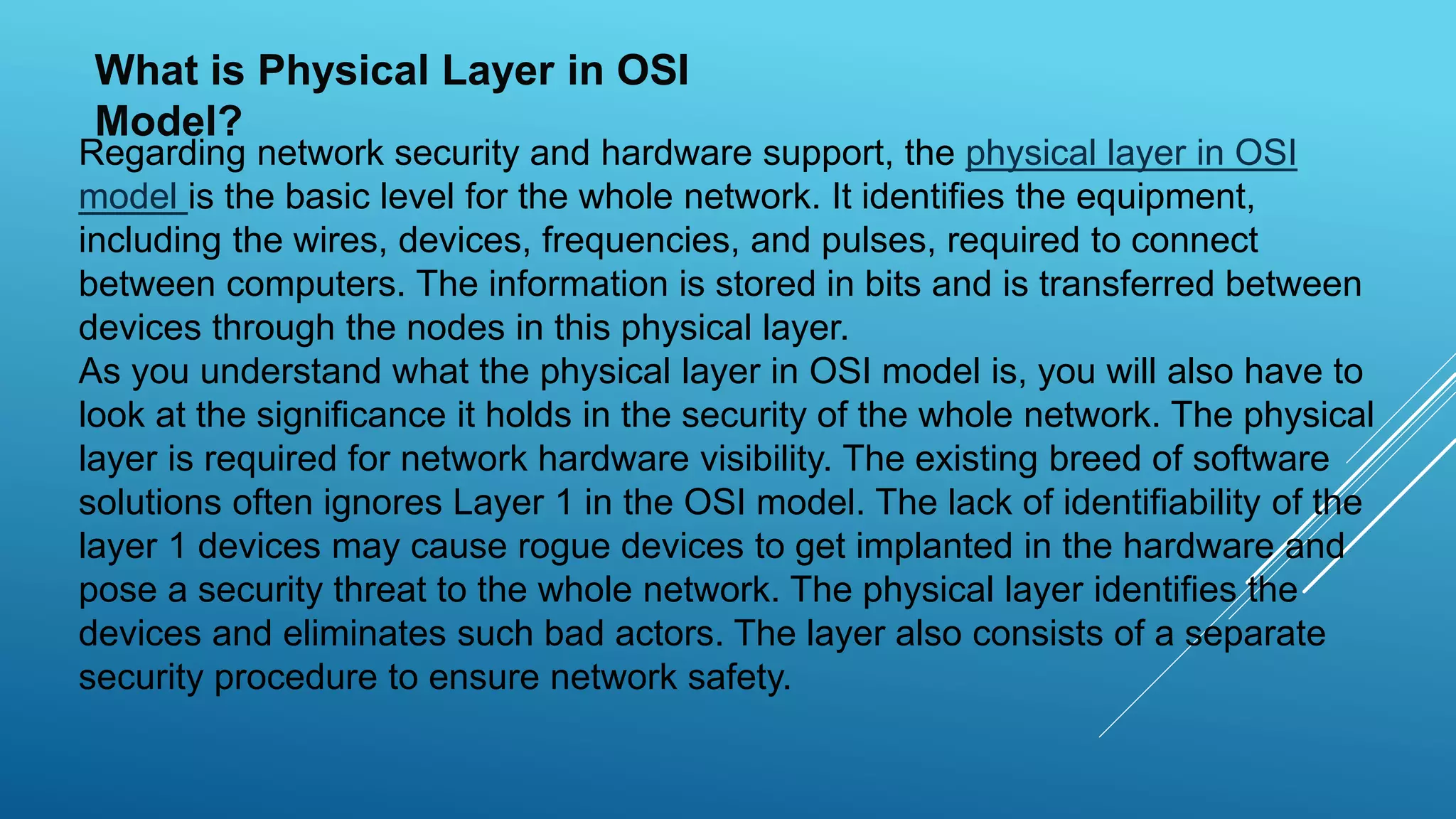 What is Physical Layer in OSI Model?

Regarding network security and hardware support, the physical layer in OSI model is the basic level for the whole network. It identifies the equipment, including the wires, devices, frequencies, and pulses, required to connect between computers. The information is stored in bits and is transferred between devices through the nodes in this physical layer.
As you understand what the physical layer in OSI model is, you will also have to look at the significance it holds in the security of the whole network. The physical layer is required for network hardware visibility. The existing breed of software solutions often ignores Layer 1 in the OSI model. The lack of identifiability of the layer 1 devices may cause rogue devices to get implanted in the hardware and pose a security threat to the whole network. The physical layer identifies the devices and eliminates such bad actors. The layer also consists of a separate security procedure to ensure network safety.